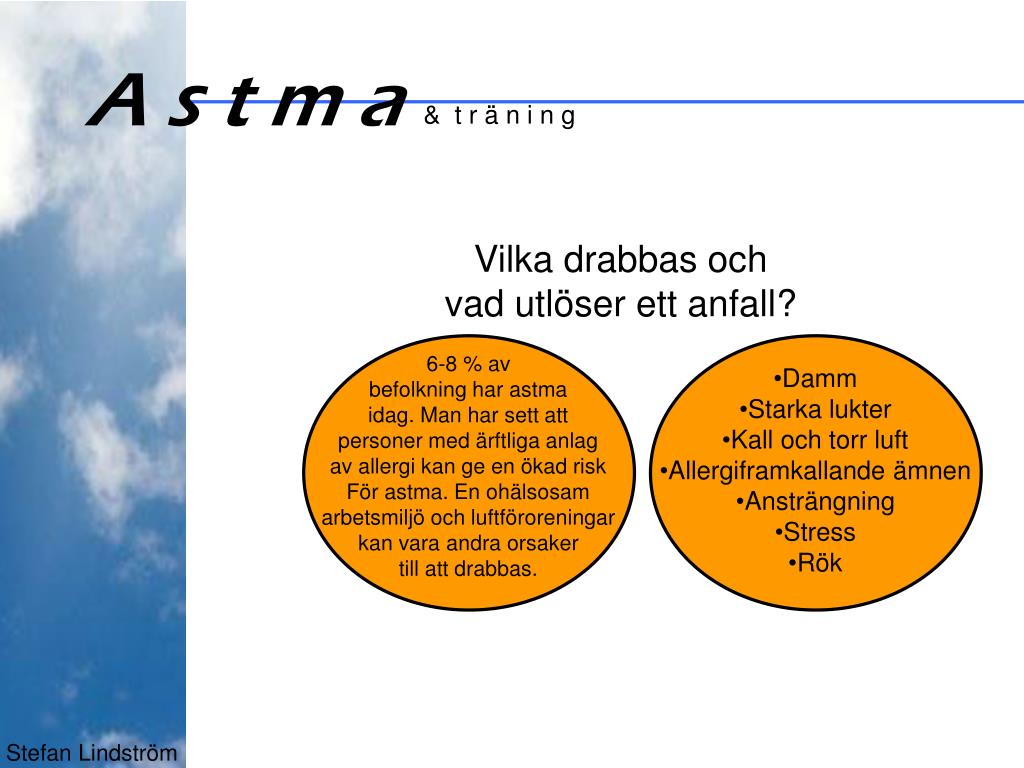 A s t m a & t r ä n i n g

Vilka drabbas och vad utlöser ett anfall?

6-8 % av befolkning har astma idag. Man har sett att personer med ärftliga anlag av allergi kan ge en ökad risk För astma. En ohälsosam arbetsmiljö och luftföroreningar kan vara andra orsaker till att drabbas.

•Damm
•Starka lukter
•Kall och torr luft
•Allergiframkallande ämnen
•Ansträngning
•Stress
•Rök

Stefan Lindström